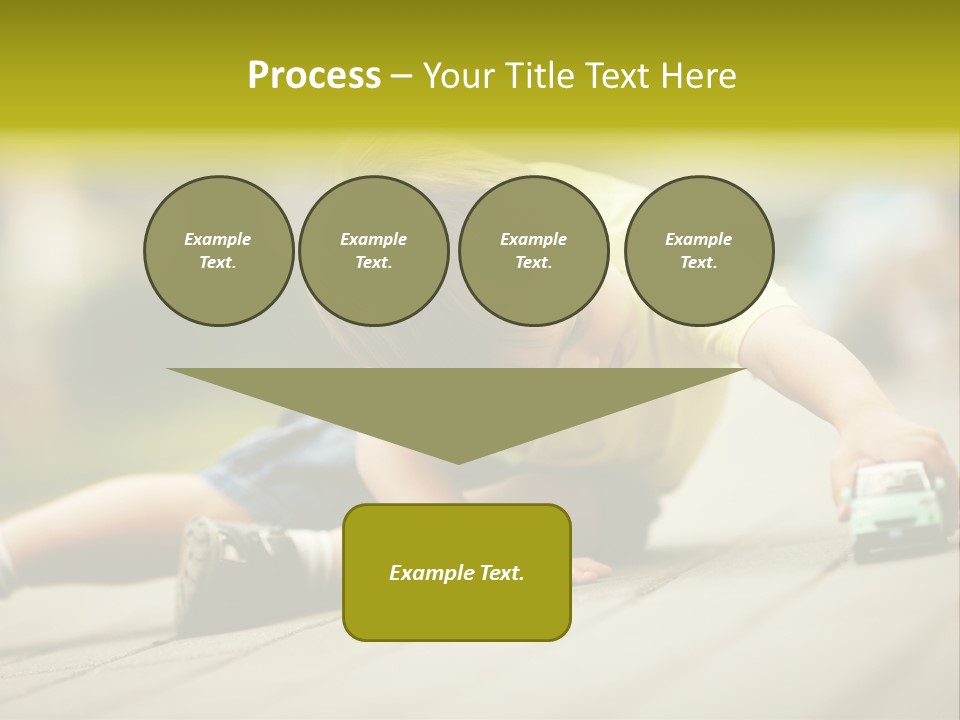 Process – Your Title Text Here

Example Text.

Example Text.

Example Text.

Example Text.

Example Text.